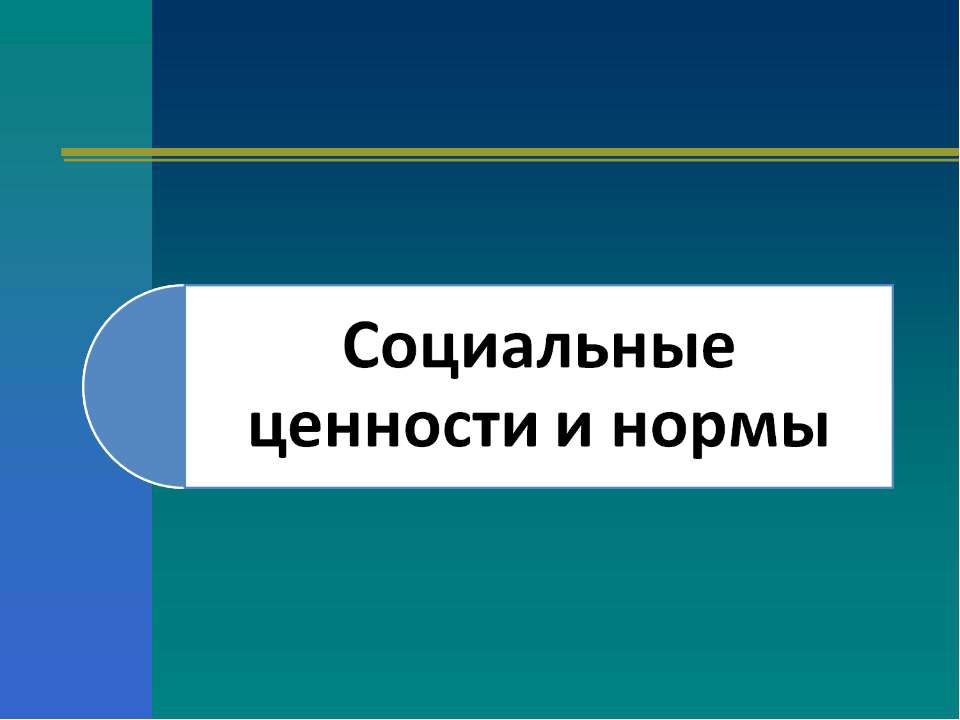 Социальные ценности и нормы